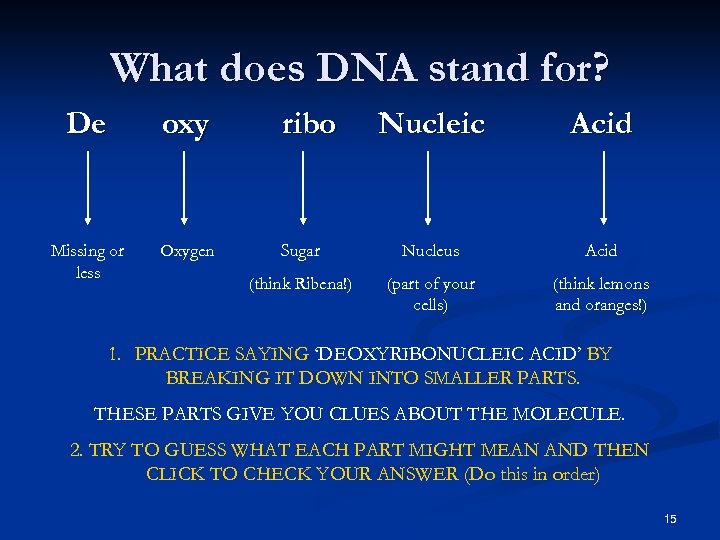 What does DNA stand for?

De oxy ribo Nucleic Acid

Missing or less

Oxygen

Sugar

(think Ribena!)

Nucleus

(part of your cells)

Acid

(think lemons and oranges!)

1. PRACTICE SAYING 'DEOXYRIBONUCLEIC ACID' BY BREAKING IT DOWN INTO SMALLER PARTS.

THESE PARTS GIVE YOU CLUES ABOUT THE MOLECULE.

2. TRY TO GUESS WHAT EACH PART MIGHT MEAN AND THEN CLICK TO CHECK YOUR ANSWER (Do this in order)

15